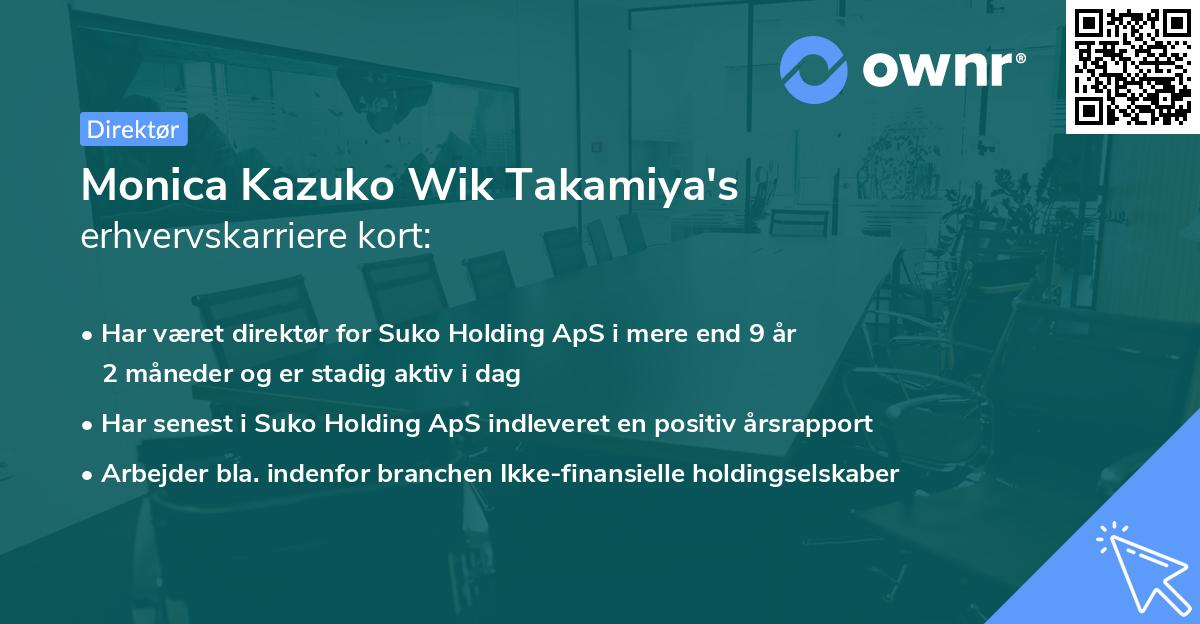 ownr®

Direktør

Monica Kazuko Wik Takamiya's
erhvervskarriere kort:

• Har været direktør for Suko Holding ApS i mere end 9 år 2 måneder og er stadig aktiv i dag

• Har senest i Suko Holding ApS indleveret en positiv årsrapport

• Arbejder bla. indenfor branchen Ikke-finansielle holdingselskaber